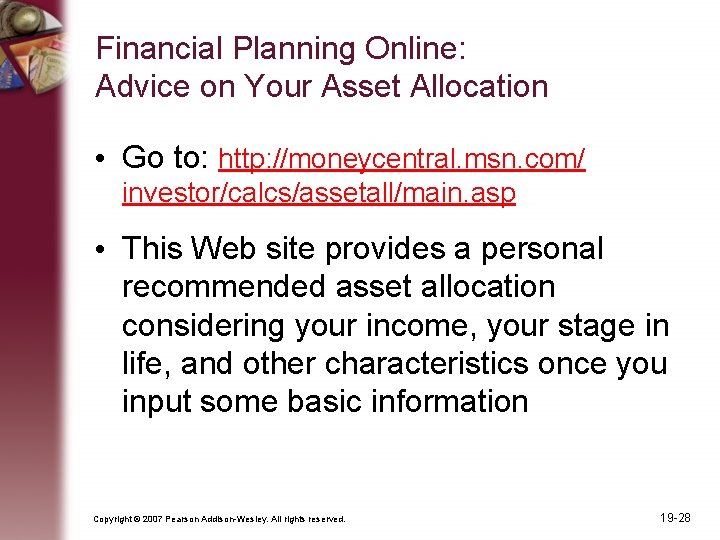 Financial Planning Online:
Advice on Your Asset Allocation

• Go to: http://moneycentral.msn.com/investor/calcs/assetall/main.asp

• This Web site provides a personal recommended asset allocation considering your income, your stage in life, and other characteristics once you input some basic information

Copyright © 2007 Pearson Addison-Wesley. All rights reserved.

19-28